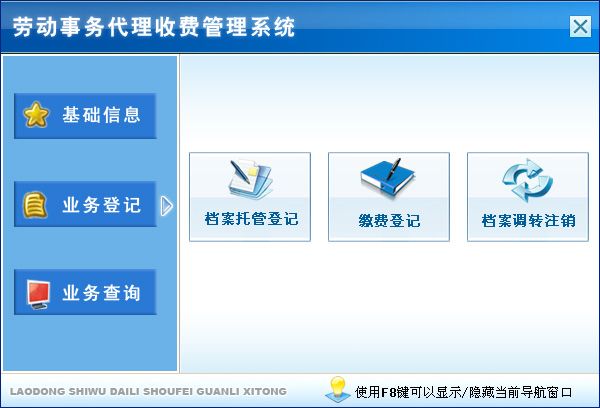 劳动事务代理收费管理系统

基础信息

业务登记

业务查询

档案托管登记

缴费登记

档案调转注销

LAODONG SHIWU DAILI SHOUFEI GUANLI XITONG

使用F8键可以显示/隐藏当前导航窗口